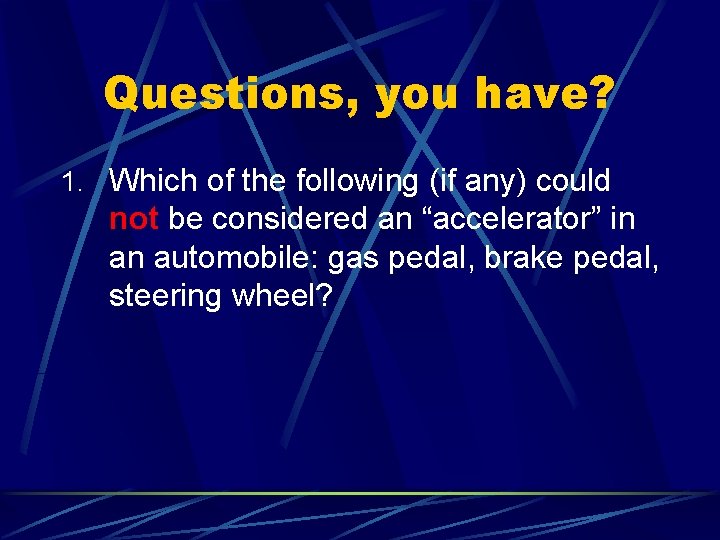 Questions, you have?

1. Which of the following (if any) could not be considered an “accelerator” in an automobile: gas pedal, brake pedal, steering wheel?